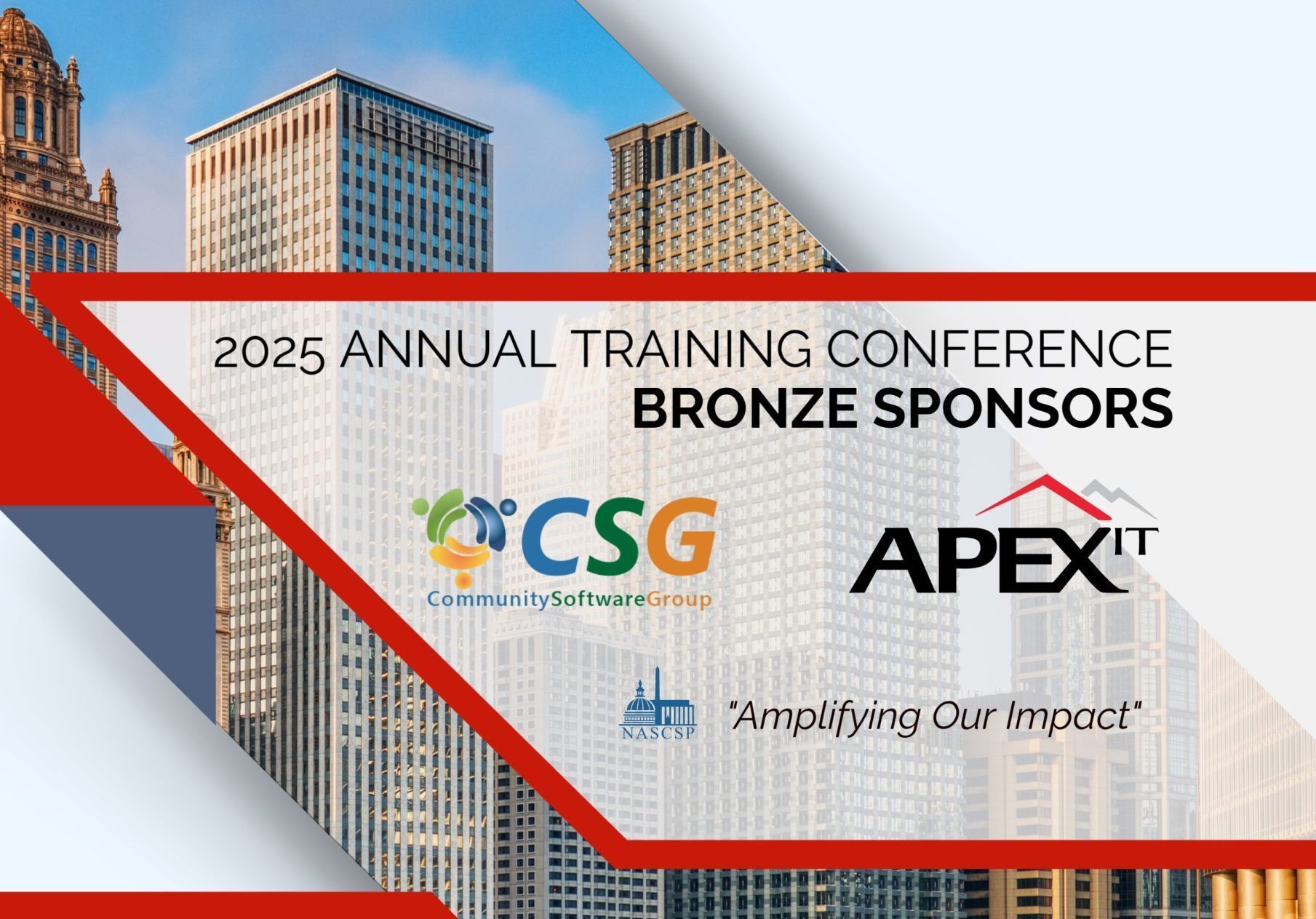 2025 ANNUAL TRAINING CONFERENCE
BRONZE SPONSORS

CSG
CommunitySoftwareGroup

APEX IT

NASCSP

"Amplifying Our Impact"